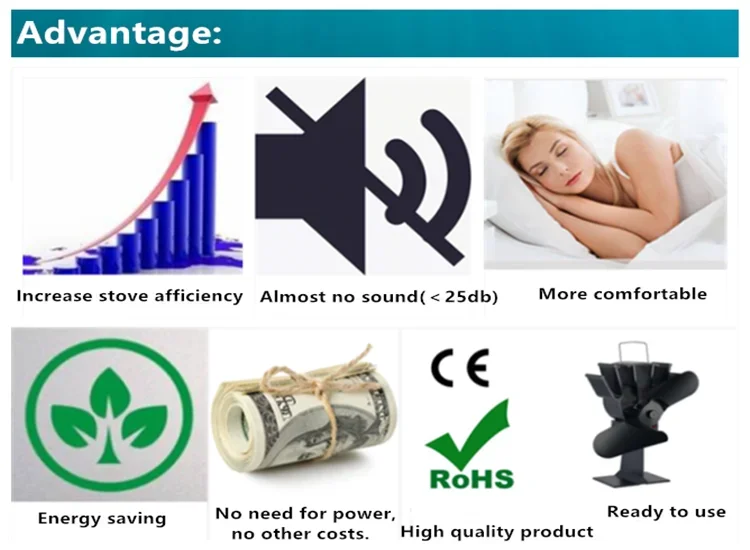 Advantage:

Increase stove afficiency

Almost no sound( < 25db)

More comfortable

Energy saving

No need for power, no other costs.

CE

RoHS

High quality product

Ready to use